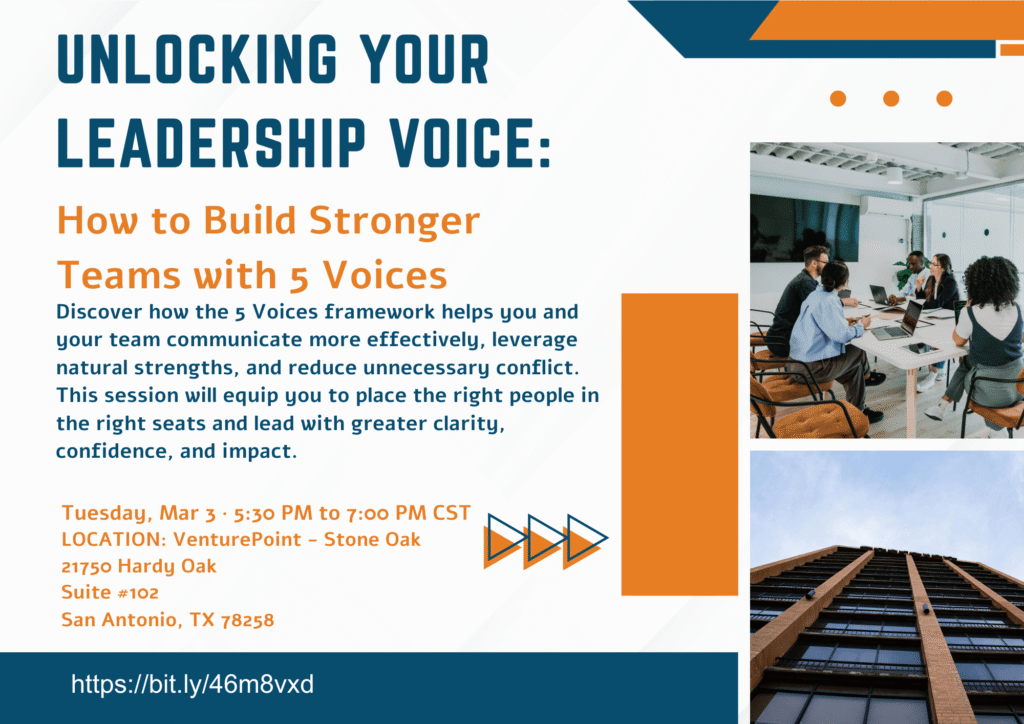 UNLOCKING YOUR LEADERSHIP VOICE:

How to Build Stronger Teams with 5 Voices

Discover how the 5 Voices framework helps you and your team communicate more effectively, leverage natural strengths, and reduce unnecessary conflict. This session will equip you to place the right people in the right seats and lead with greater clarity, confidence, and impact.

Tuesday, Mar 3 · 5:30 PM to 7:00 PM CST
LOCATION: VenturePoint - Stone Oak
21750 Hardy Oak
Suite #102
San Antonio, TX 78258

https://bit.ly/46m8vxd